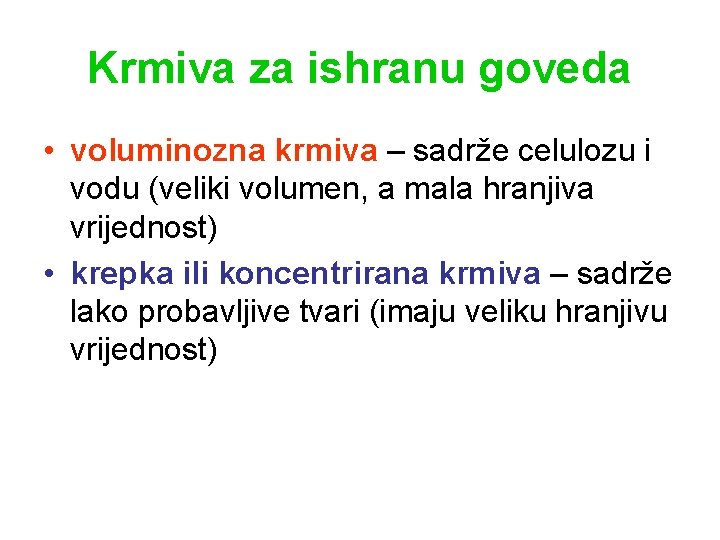 Krmiva za ishranu goveda

• voluminozna krmiva – sadrže celulozu i vodu (veliki volumen, a mala hranjiva vrijednost)

• krepka ili koncentrirana krmiva – sadrže lako probavljive tvari (imaju veliku hranjivu vrijednost)